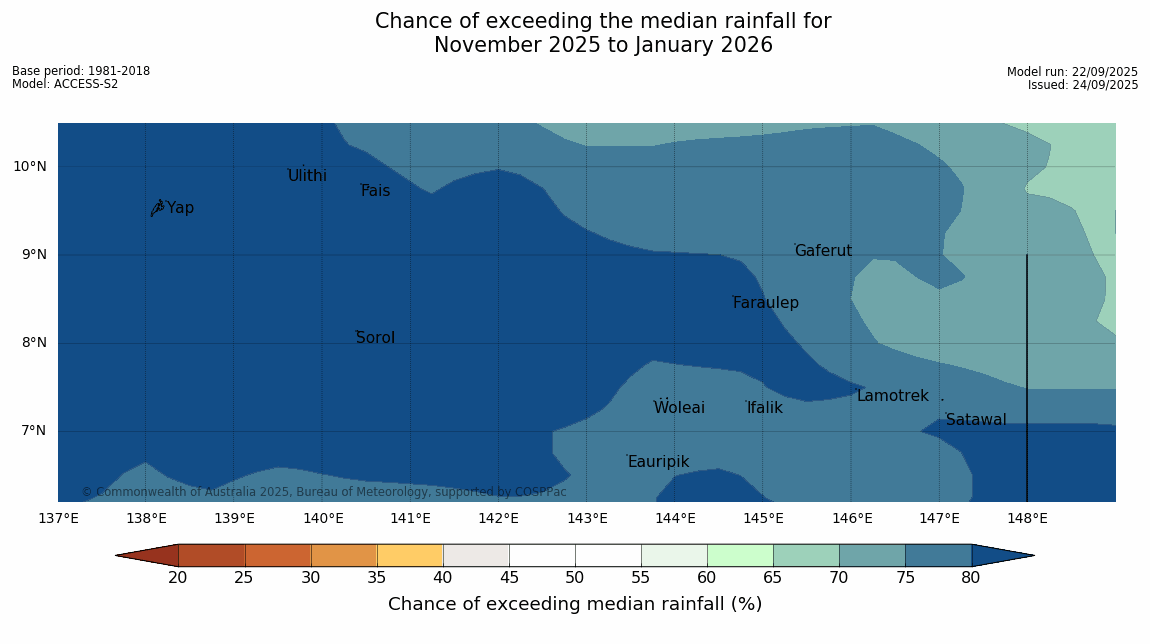 Chance of exceeding the median rainfall for
November 2025 to January 2026

Base period: 1981-2018
Model: ACCESS-S2

Model run: 22/09/2025
Issued: 24/09/2025

10°N
9°N
8°N
7°N

Ulithi
Fais
Yap
Gaferut
Faraulep
Sorol
Lamotrek
Woleai
Ifalik
Satawal
Eauripik

© Commonwealth of Australia 2025, Bureau of Meteorology, supported by COSPPac

137°E 138°E 139°E 140°E 141°E 142°E 143°E 144°E 145°E 146°E 147°E 148°E

20 25 30 35 40 45 50 55 60 65 70 75 80

Chance of exceeding median rainfall (%)